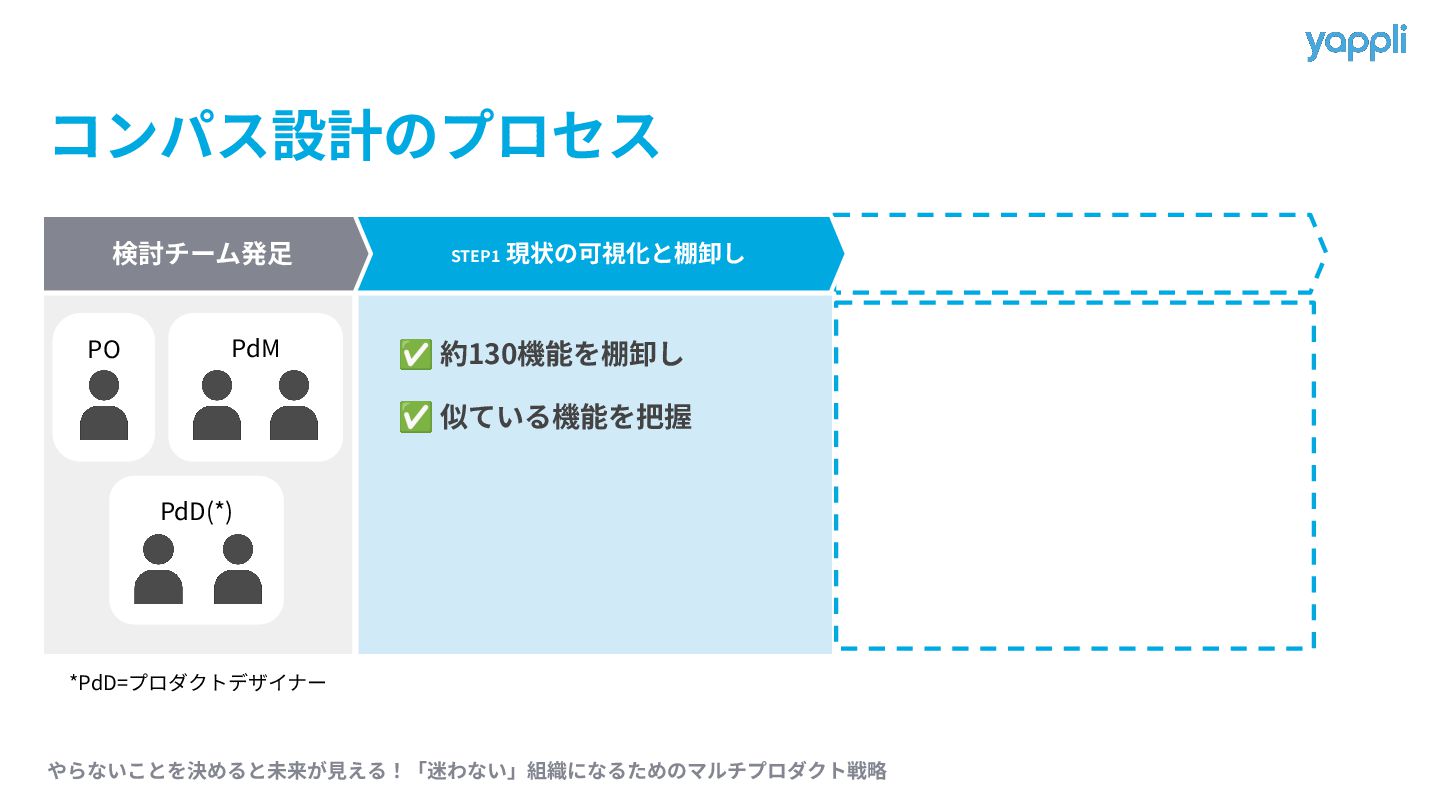 yappli

コンパス設計のプロセス

検討チーム発足

STEP1 現状の可視化と棚卸し

PO

PdM

PdD(*)

✅ 約130機能を棚卸し

✅ 似ている機能を把握

*PdD=プロダクトデザイナー

やらないことを決めると未来が見える！「迷わない」組織になるためのマルチプロダクト戦略